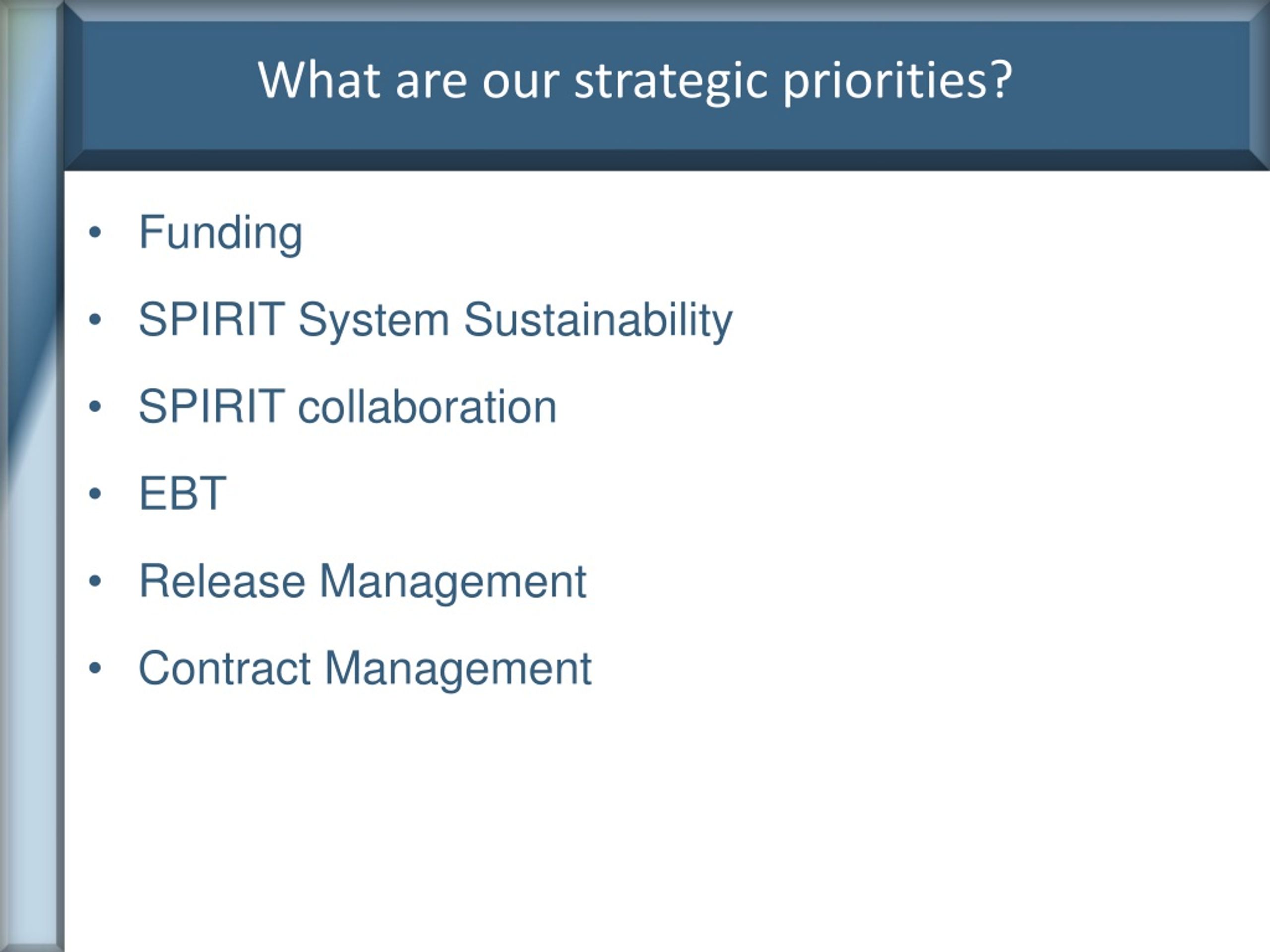 What are our strategic priorities?

• Funding
• SPIRIT System Sustainability
• SPIRIT collaboration
• EBT
• Release Management
• Contract Management